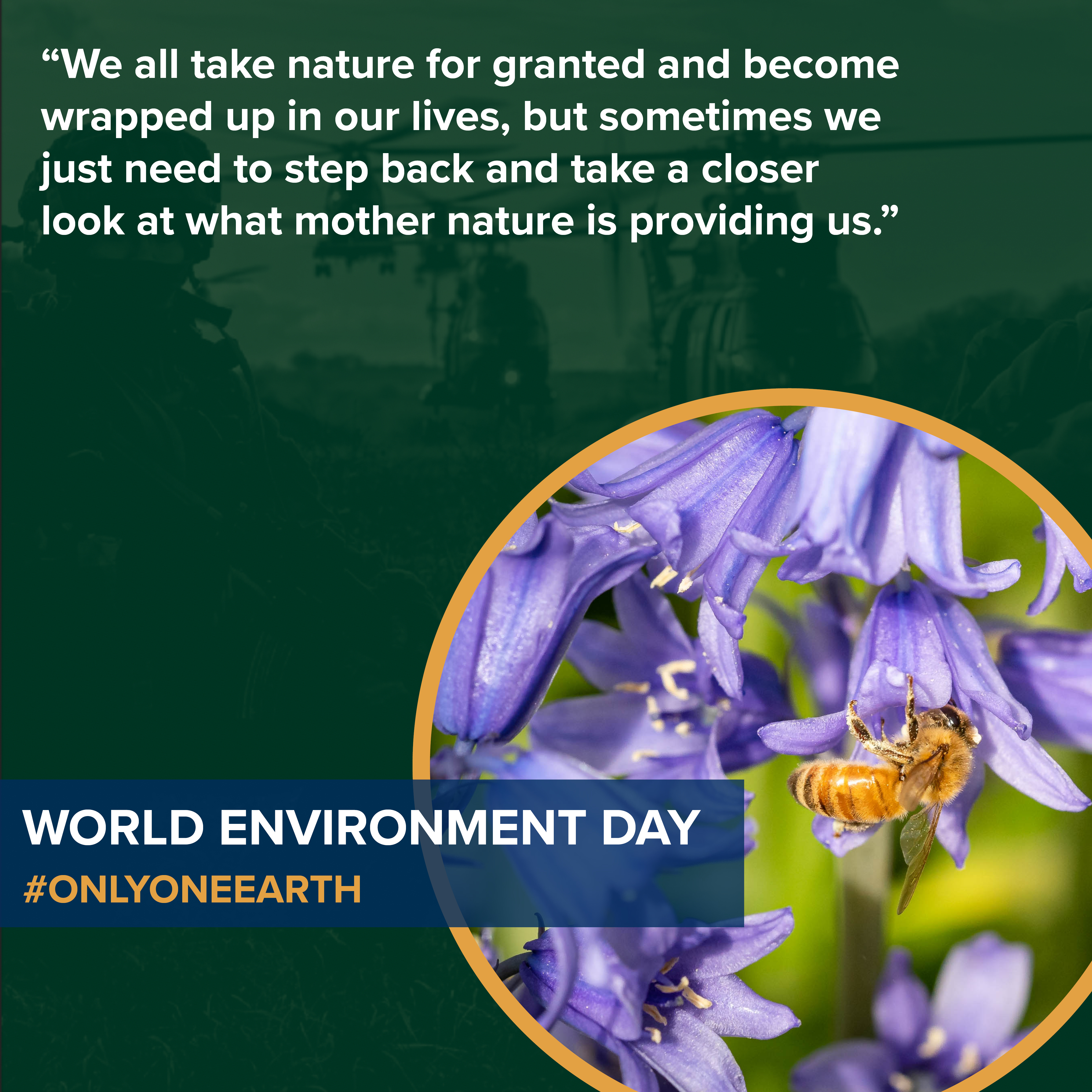 “We all take nature for granted and become wrapped up in our lives, but sometimes we just need to step back and take a closer look at what mother nature is providing us.”

WORLD ENVIRONMENT DAY
#ONLYONEEARTH